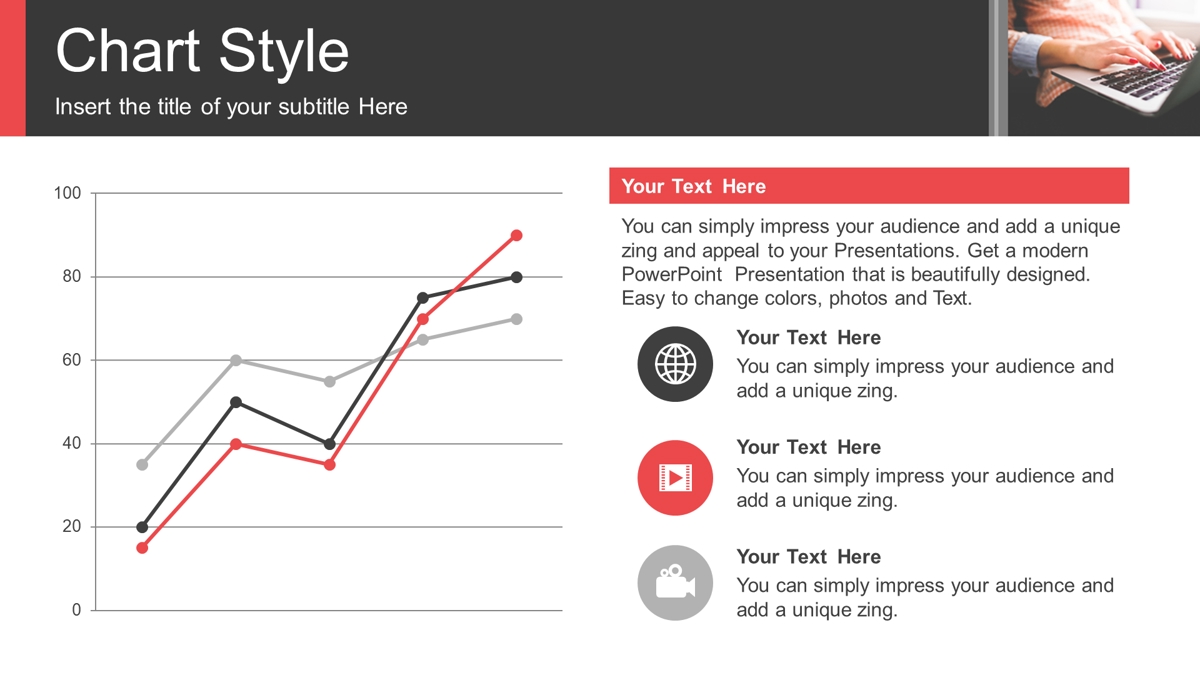 Chart Style
Insert the title of your subtitle Here

100
80
60
40
20
0

Your Text Here

You can simply impress your audience and add a unique zing and appeal to your Presentations. Get a modern PowerPoint Presentation that is beautifully designed. Easy to change colors, photos and Text.

Your Text Here
You can simply impress your audience and add a unique zing.

Your Text Here
You can simply impress your audience and add a unique zing.

Your Text Here
You can simply impress your audience and add a unique zing.